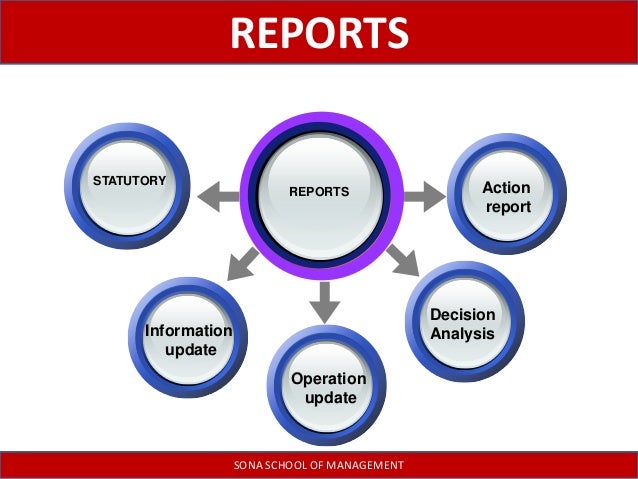 REPORTS

STATUTORY

REPORTS

Action report

Information update

Operation update

Decision Analysis

SONA SCHOOL OF MANAGEMENT